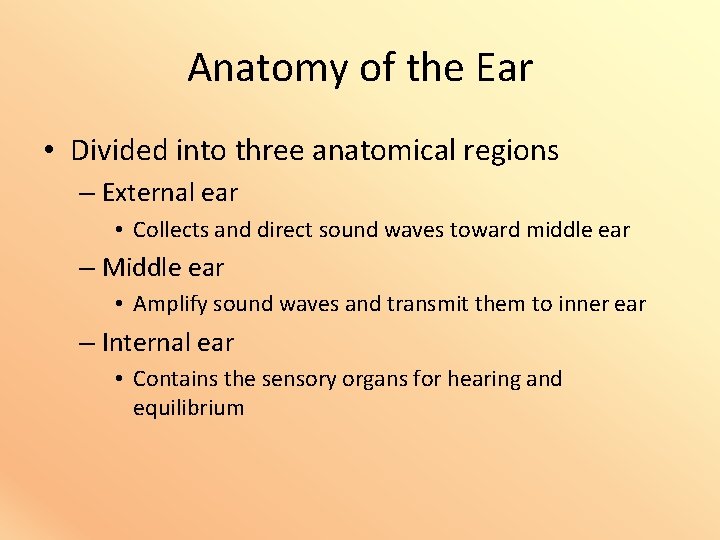 Anatomy of the Ear

• Divided into three anatomical regions
– External ear
• Collects and direct sound waves toward middle ear
– Middle ear
• Amplify sound waves and transmit them to inner ear
– Internal ear
• Contains the sensory organs for hearing and equilibrium